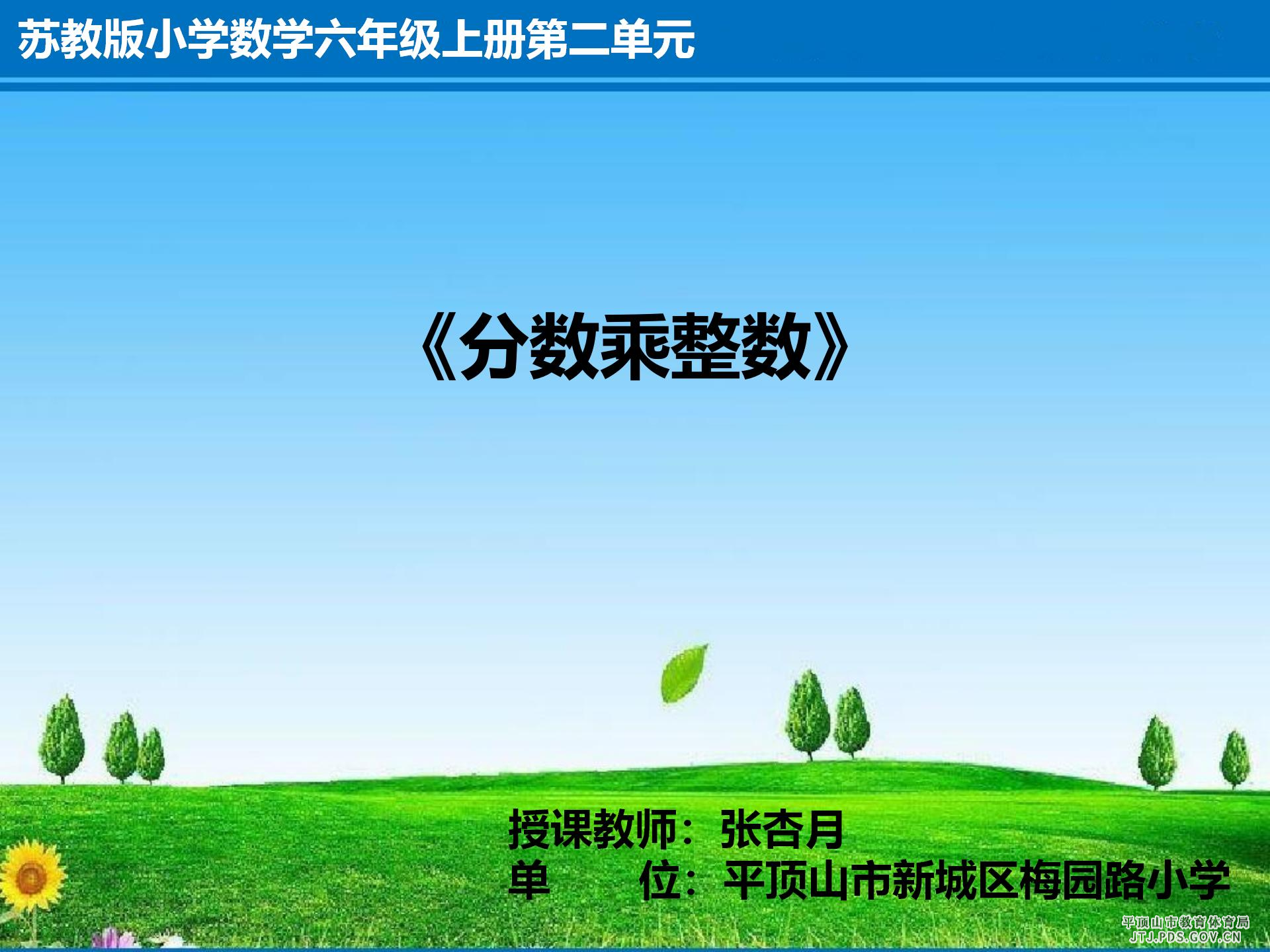 苏教版小学数学六年级上册第二单元

《分数乘整数》

授课教师：张杏月
单　　位：平顶山市新城区梅园路小学

平顶山市教育体育局
JTJ.PDS.GOV.CN